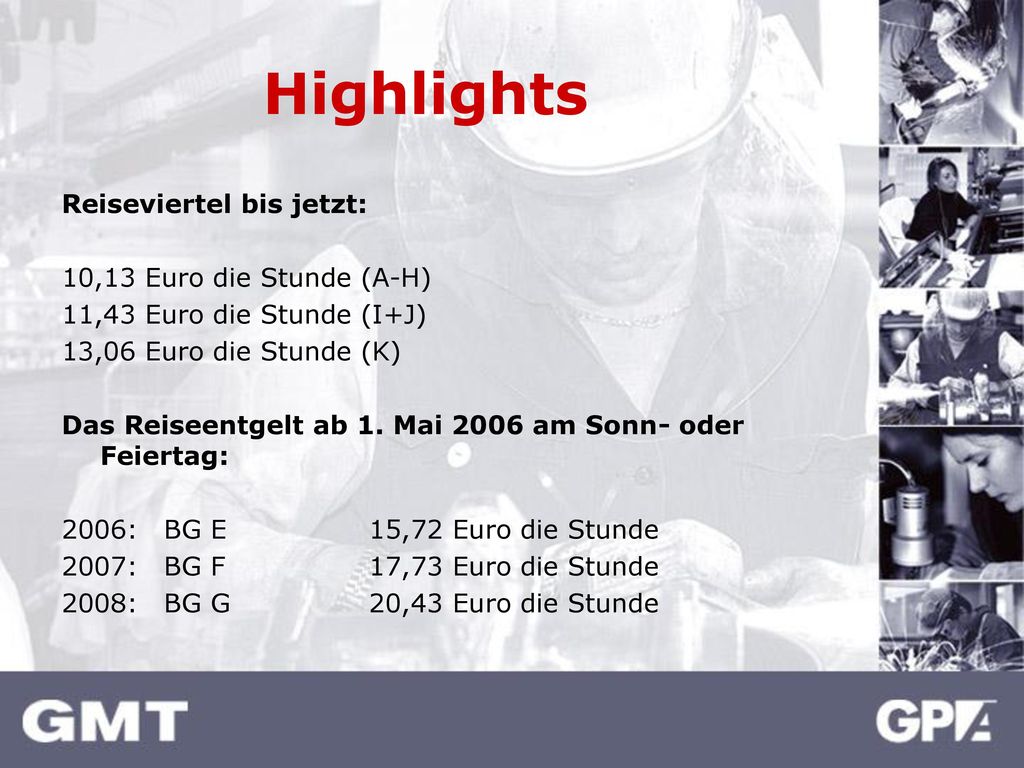 Highlights

Reiseviertel bis jetzt:

10,13 Euro die Stunde (A-H)
11,43 Euro die Stunde (I+J)
13,06 Euro die Stunde (K)

Das Reiseentgelt ab 1. Mai 2006 am Sonn- oder Feiertag:

2006: BG E 15,72 Euro die Stunde
2007: BG F 17,73 Euro die Stunde
2008: BG G 20,43 Euro die Stunde

GMT

GPA